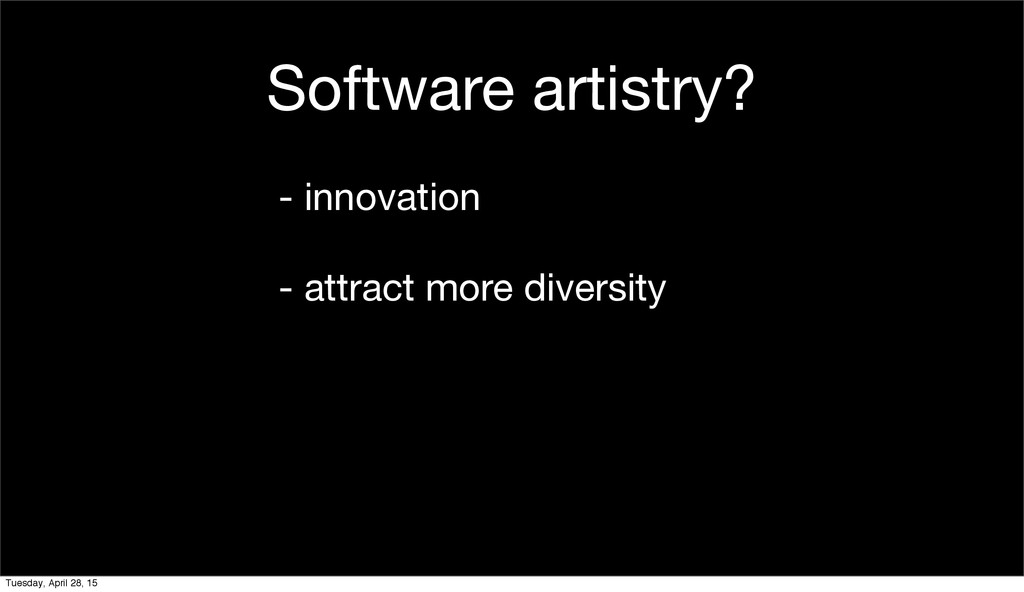 Software artistry?

- innovation

- attract more diversity

Tuesday, April 28, 15